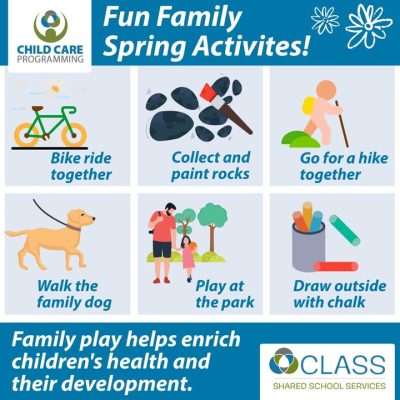 CHILD CARE PROGRAMMING

Fun Family Spring Activites!

Bike ride together

Collect and paint rocks

Go for a hike together

Walk the family dog

Play at the park

Draw outside with chalk

Family play helps enrich children's health and their development.

CLASS
SHARED SCHOOL SERVICES